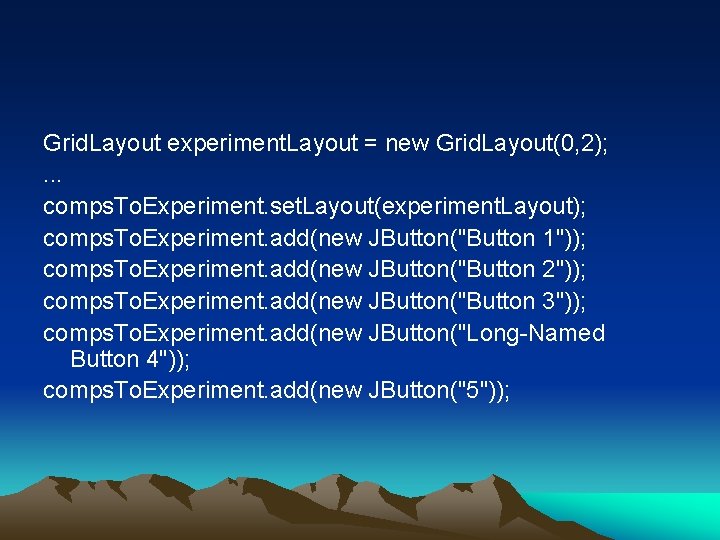 GridLayout experimentLayout = new GridLayout(0,2);
...
compsToExperiment.setLayout(experimentLayout);
compsToExperiment.add(new JButton("Button 1"));
compsToExperiment.add(new JButton("Button 2"));
compsToExperiment.add(new JButton("Button 3"));
compsToExperiment.add(new JButton("Long-Named Button 4"));
compsToExperiment.add(new JButton("5"));